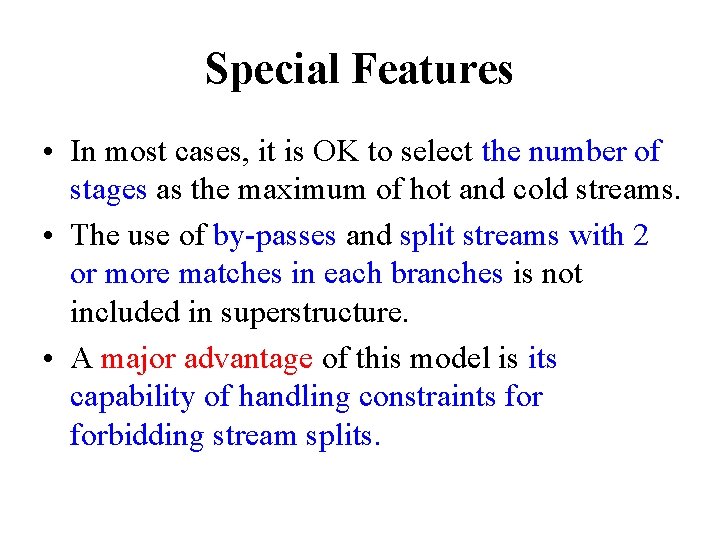 Special Features

• In most cases, it is OK to select the number of stages as the maximum of hot and cold streams.

• The use of by-passes and split streams with 2 or more matches in each branches is not included in superstructure.

• A major advantage of this model is its capability of handling constraints for forbidding stream splits.